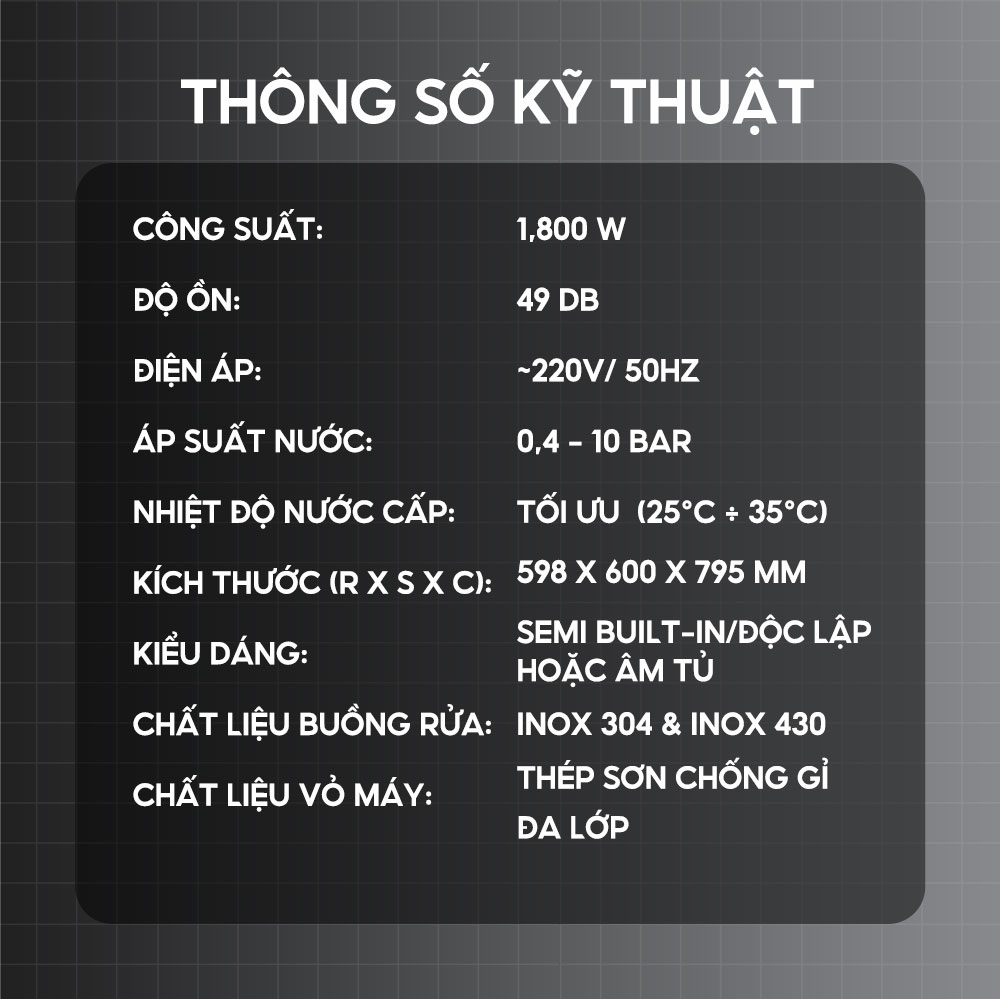 THÔNG SỐ KỸ THUẬT

| | |
|---|---|
| CÔNG SUẤT: | 1,800 W |
| ĐỘ ỒN: | 49 DB |
| ĐIỆN ÁP: | ~220V/ 50HZ |
| ÁP SUẤT NƯỚC: | 0,4 - 10 BAR |
| NHIỆT ĐỘ NƯỚC CẤP: | TỐI ƯU (25°C ÷ 35°C) |
| KÍCH THƯỚC (R X S X C): | 598 X 600 X 795 MM |
| KIỂU DÁNG: | SEMI BUILT-IN/ĐỘC LẬP HOẶC ÂM TỦ |
| CHẤT LIỆU BUỒNG RỬA: | INOX 304 & INOX 430 |
| CHẤT LIỆU VỎ MÁY: | THÉP SƠN CHỐNG GỈ ĐA LỚP |